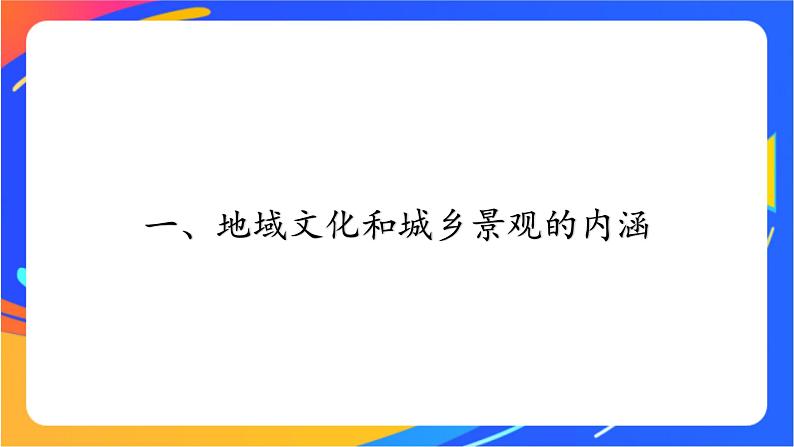 一、地域文化和城乡景观的内涵